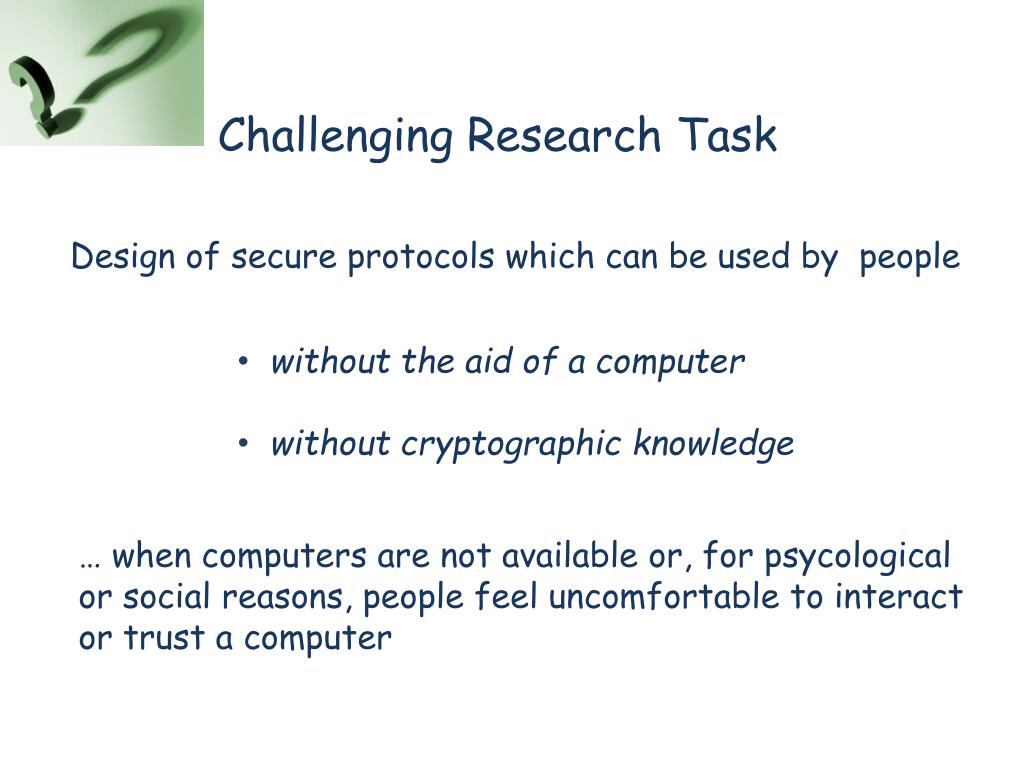 Challenging Research Task

Design of secure protocols which can be used by people

• without the aid of a computer

• without cryptographic knowledge

… when computers are not available or, for psycological or social reasons, people feel uncomfortable to interact or trust a computer